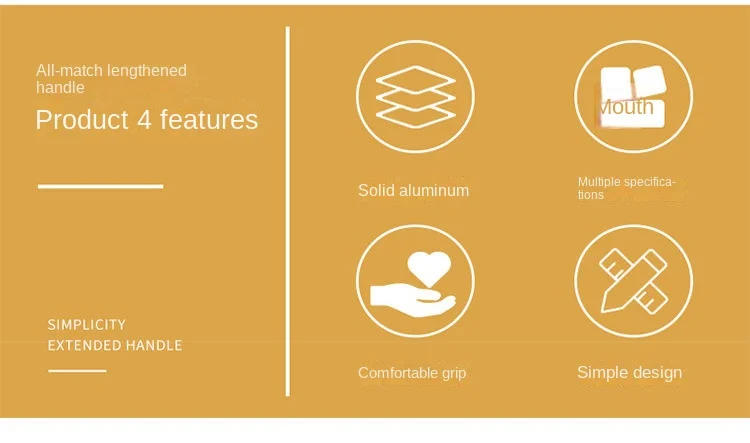 All-match lengthened handle

Product 4 features

SIMPLICITY
EXTENDED HANDLE

Solid aluminum

Mouth

Multiple specifications

Comfortable grip

Simple design